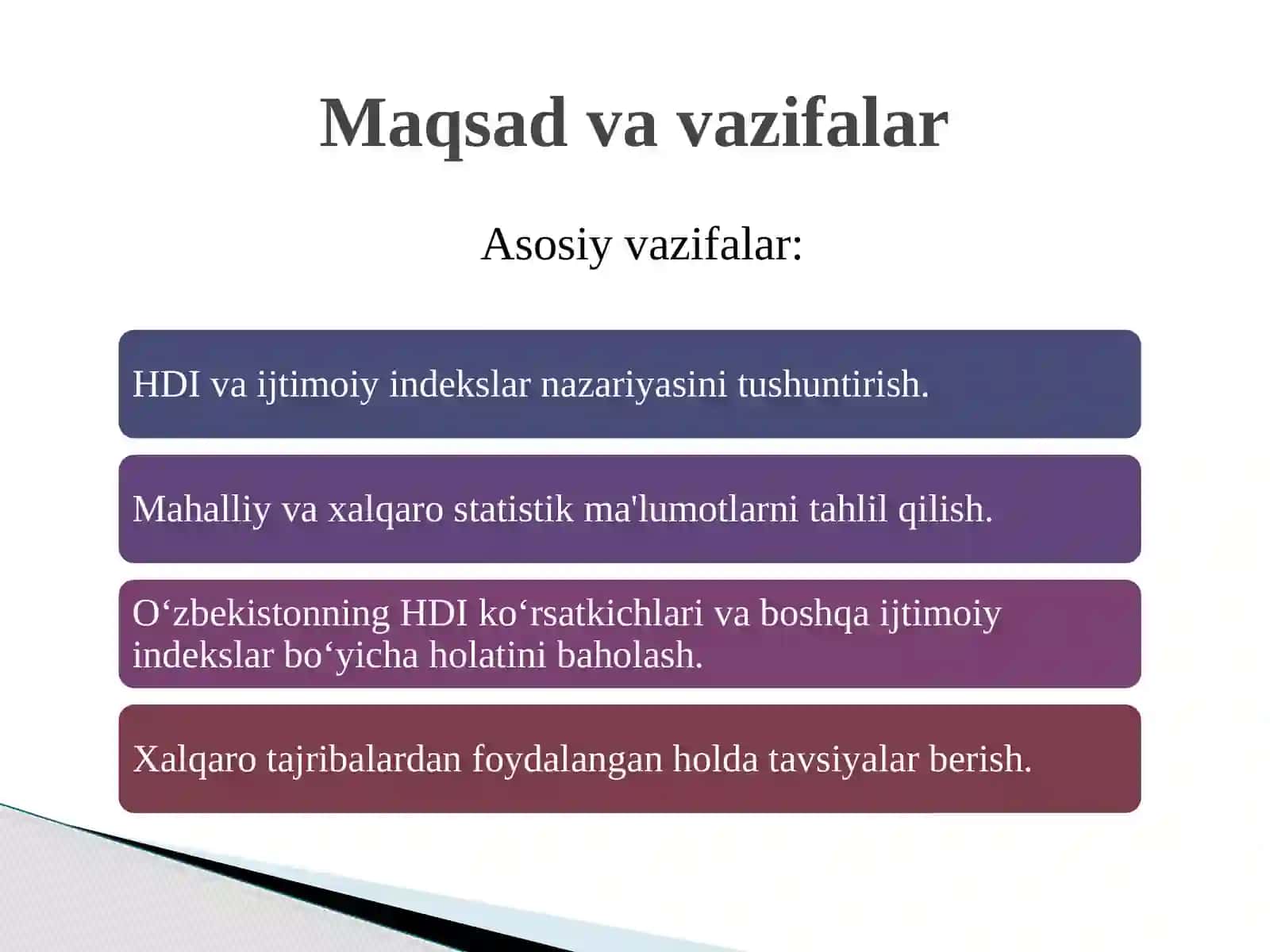 Maqsad va vazifalar

Asosiy vazifalar:

HDI va ijtimoiy indekslar nazariyasini tushuntirish.

Mahalliy va xalqaro statistik ma'lumotlarni tahlil qilish.

O‘zbekistonning HDI ko‘rsatkichlari va boshqa ijtimoiy indekslar bo‘yicha holatini baholash.

Xalqaro tajribalardan foydalangan holda tavsiyalar berish.